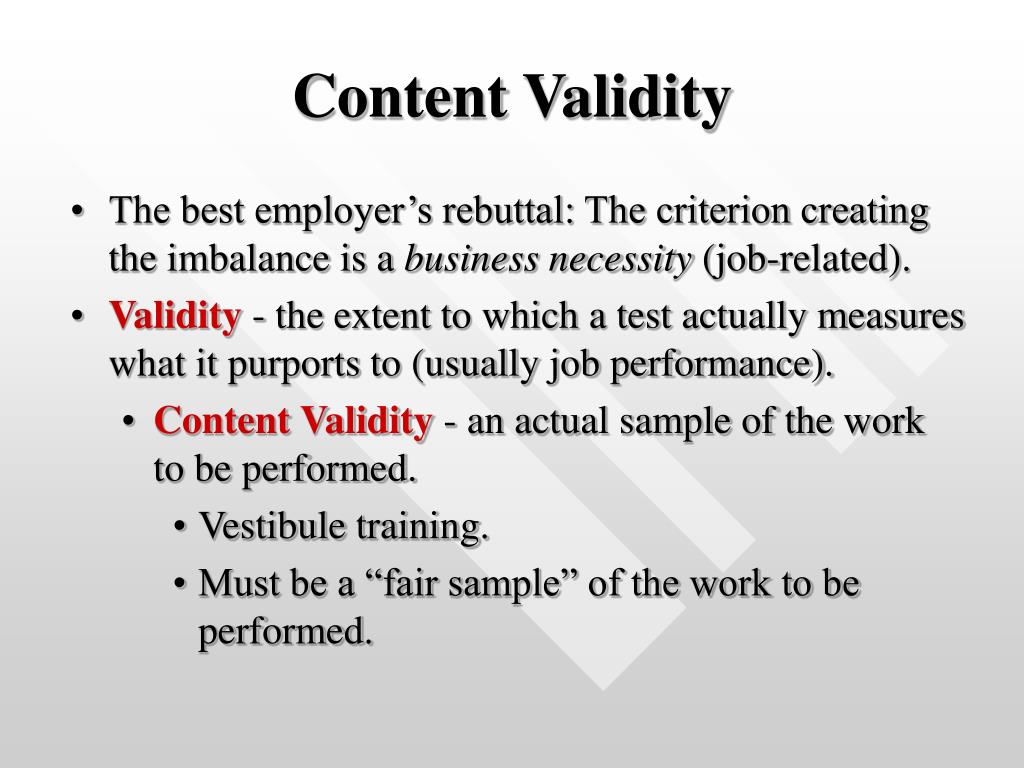 Content Validity

• The best employer's rebuttal: The criterion creating the imbalance is a business necessity (job-related).
• Validity - the extent to which a test actually measures what it purports to (usually job performance).
  • Content Validity - an actual sample of the work to be performed.
    • Vestibule training.
    • Must be a "fair sample" of the work to be performed.